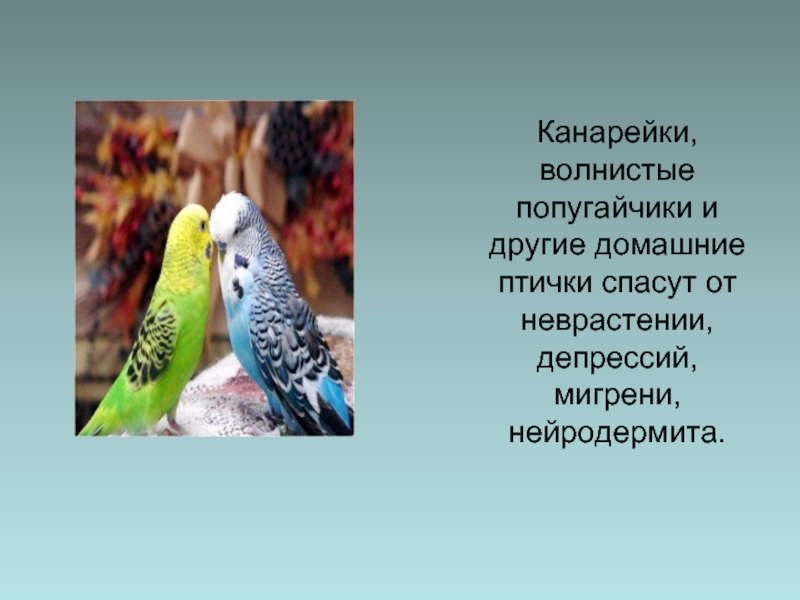 Канарейки, волнистые попугайчики и другие домашние птички спасут от неврастении, депрессий, мигрени, нейродермита.